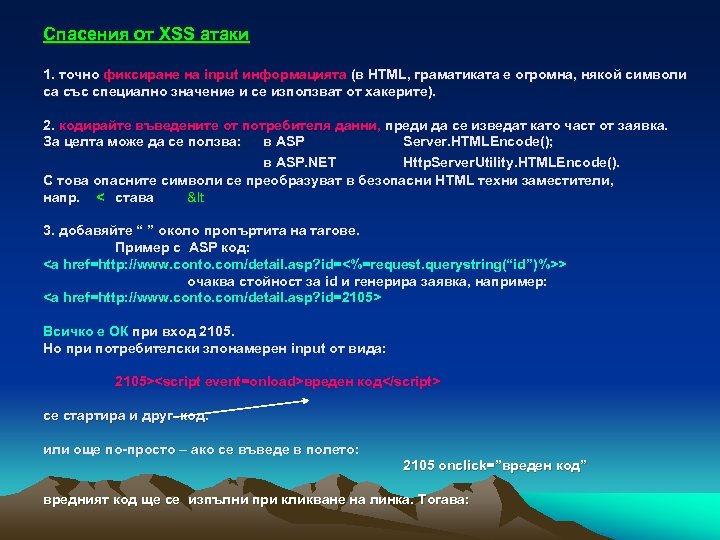 Спасения от XSS атаки

1. точно фиксиране на input информацията (в HTML, граматиката е огромна, някой символи са със специално значение и се използват от хакерите).

2. кодирайте въведените от потребителя данни, преди да се изведат като част от заявка.
За целта може да се ползва: в ASP Server.HTMLEncode();
в ASP.NET HttpServerUtility.HTMLEncode().
С това опасните символи се преобразуват в безопасни HTML техни заместители,
напр. < става &lt

3. добавяйте “ ” около пропъртита на тагове.
Пример с ASP код:
<a href=http://www.conto.com/detail.asp?id=<%=request.querystring(“id”)%>>
очаква стойност за id и генерира заявка, например:
<a href=http://www.conto.com/detail.asp?id=2105>

Всичко е ОК при вход 2105.
Но при потребителски злонамерен input от вида:

2105><script event=onload>вреден код</script>

се стартира и друг код.

или още по-просто – ако се въведе в полето:
2105 onclick=”вреден код”

вредният код ще се изпълни при кликване на линка. Тогава: